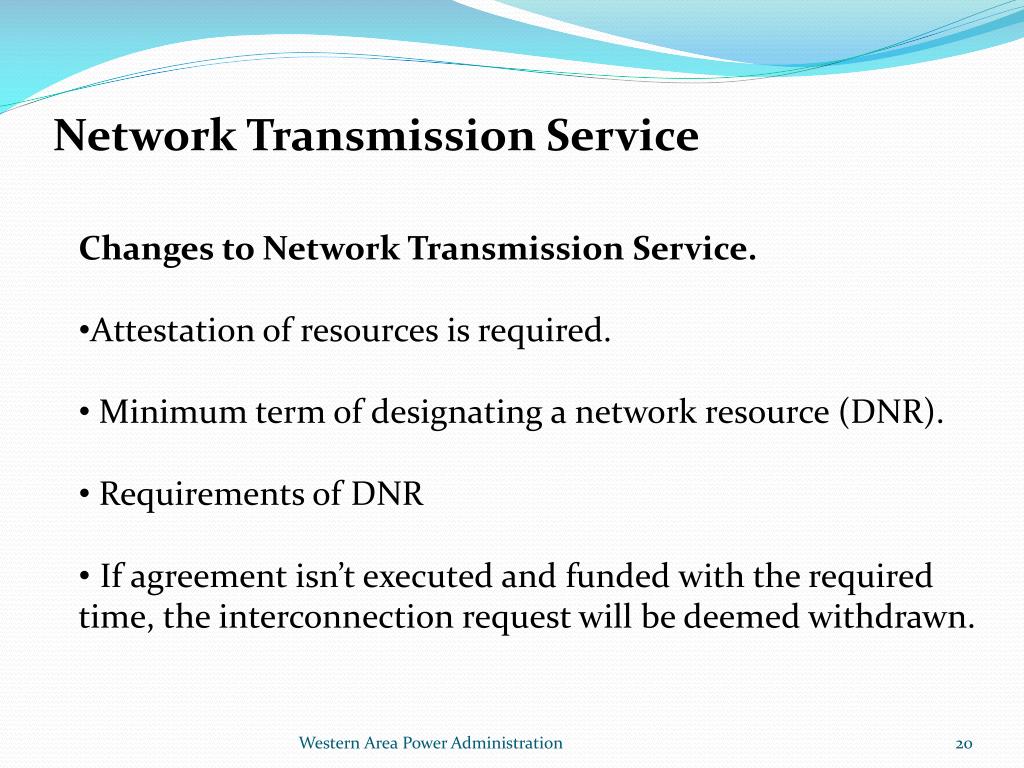 Network Transmission Service

Changes to Network Transmission Service.

•Attestation of resources is required.

• Minimum term of designating a network resource (DNR).

• Requirements of DNR

• If agreement isn’t executed and funded with the required time, the interconnection request will be deemed withdrawn.

Western Area Power Administration

20